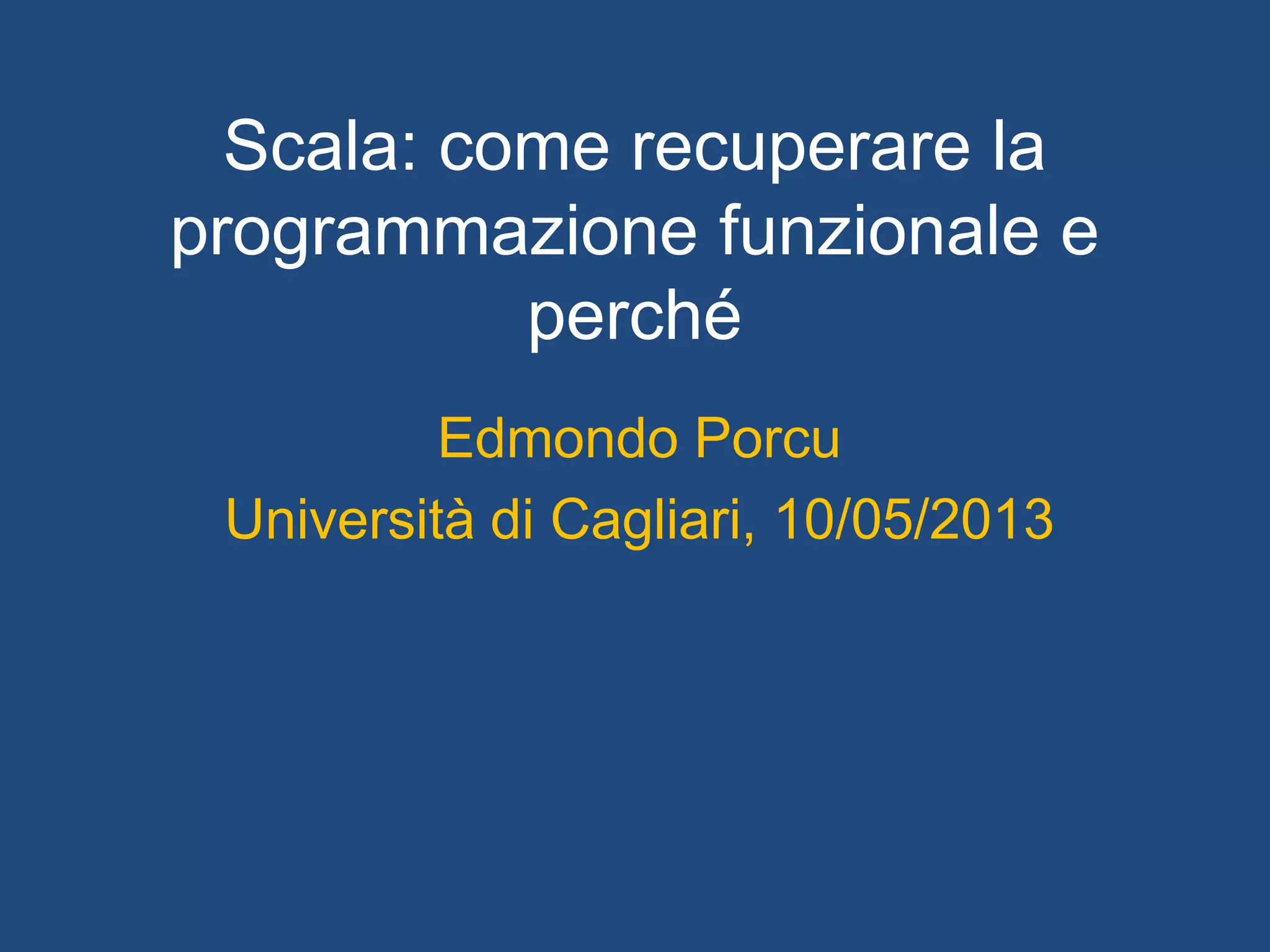 Scala: come recuperare la programmazione funzionale e perché

Edmondo Porcu

Università di Cagliari, 10/05/2013